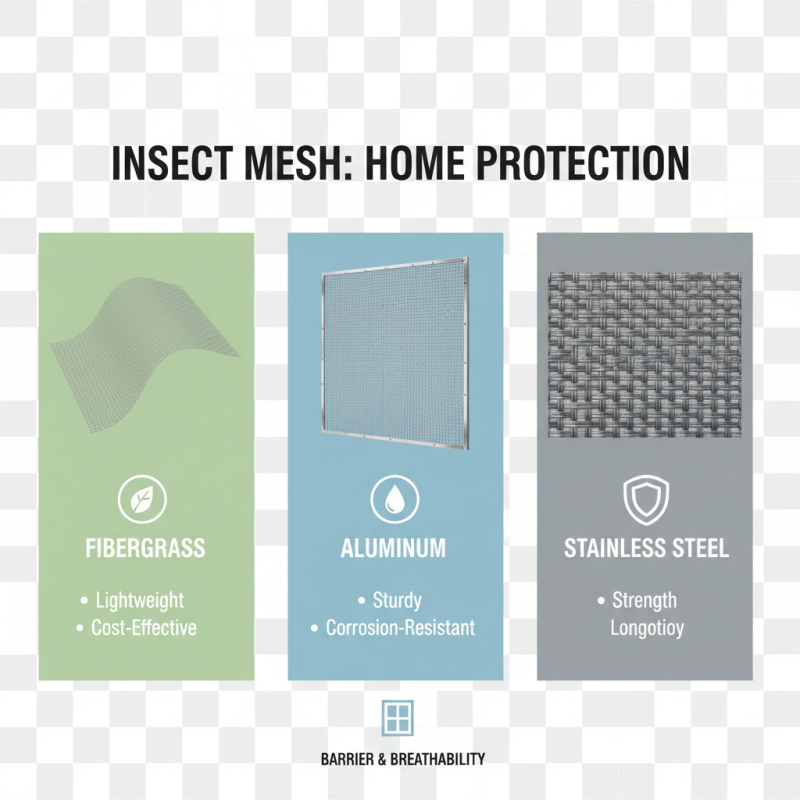 INSECT MESH: HOME PROTECTION

FIBERGRASS

• Lightweight
• Cost-Effective

ALUMINUM

• Sturdy
• Corrosion-Resistant

STAINLESS STEEL

• Strength
Longotioy

BARRIER & BREATHABILITY